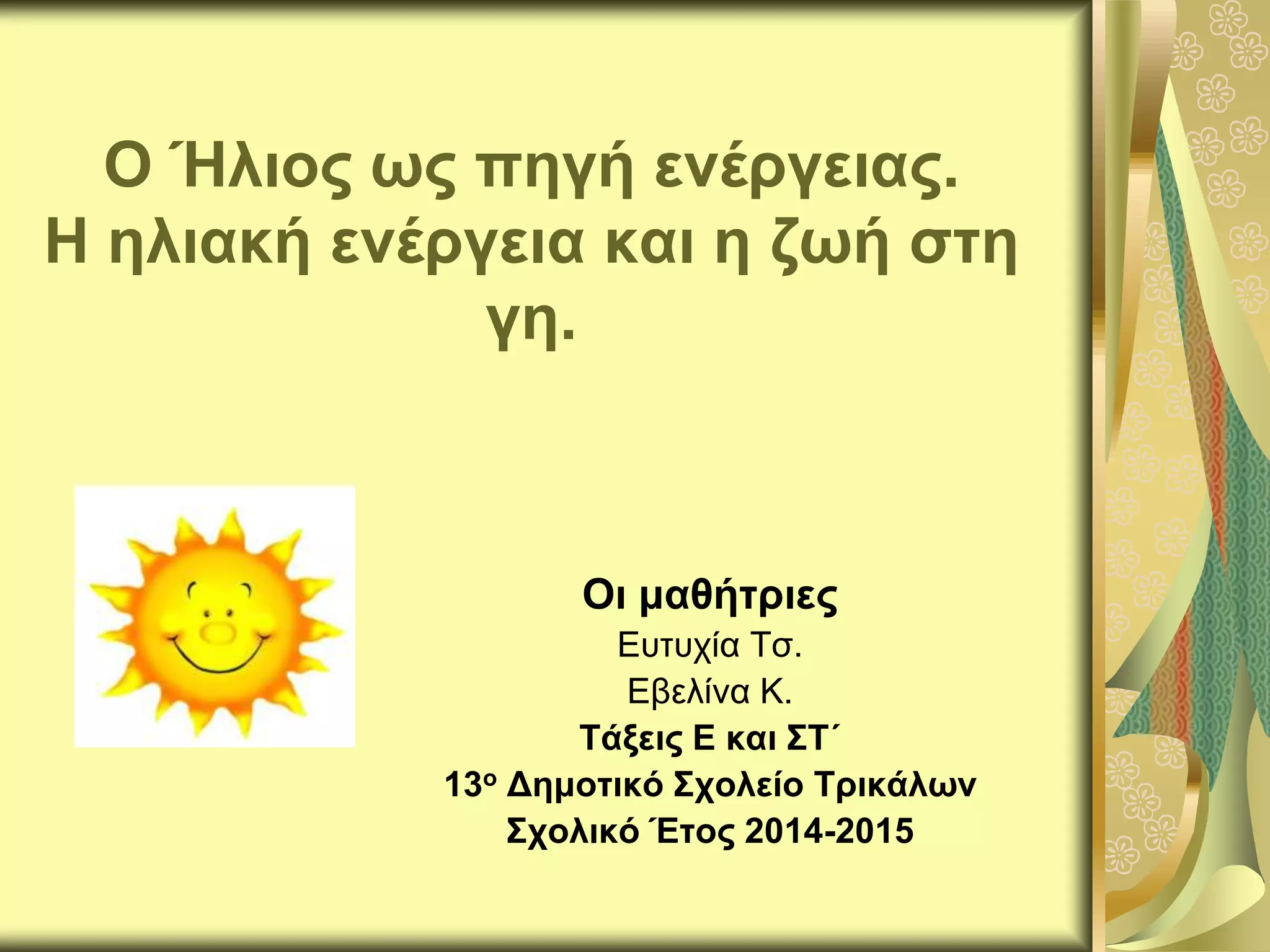 Ο Ήλιος ως πηγή ενέργειας.
Η ηλιακή ενέργεια και η ζωή στη γη.

Οι μαθήτριες
Ευτυχία Τσ.
Εβελίνα Κ.
Τάξεις Ε και ΣΤ΄
13ο Δημοτικό Σχολείο Τρικάλων
Σχολικό Έτος 2014-2015